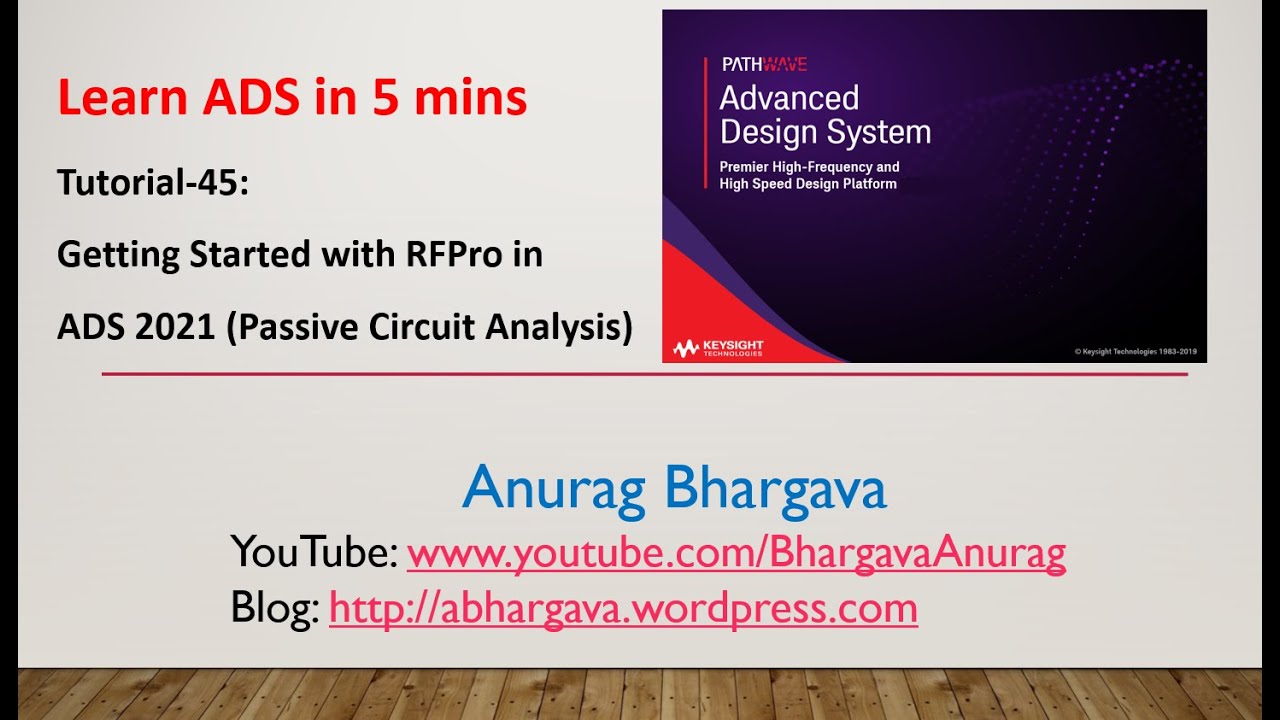 Learn ADS in 5 mins

Tutorial-45:

Getting Started with RFPro in ADS 2021 (Passive Circuit Analysis)

PATHWAVE
Advanced Design System
Premier High-Frequency and High Speed Design Platform

KEYSIGHT TECHNOLOGIES

© Keysight Technologies 1983-2019

Anurag Bhargava
YouTube: www.youtube.com/BhargavaAnurag
Blog: http://abhargava.wordpress.com